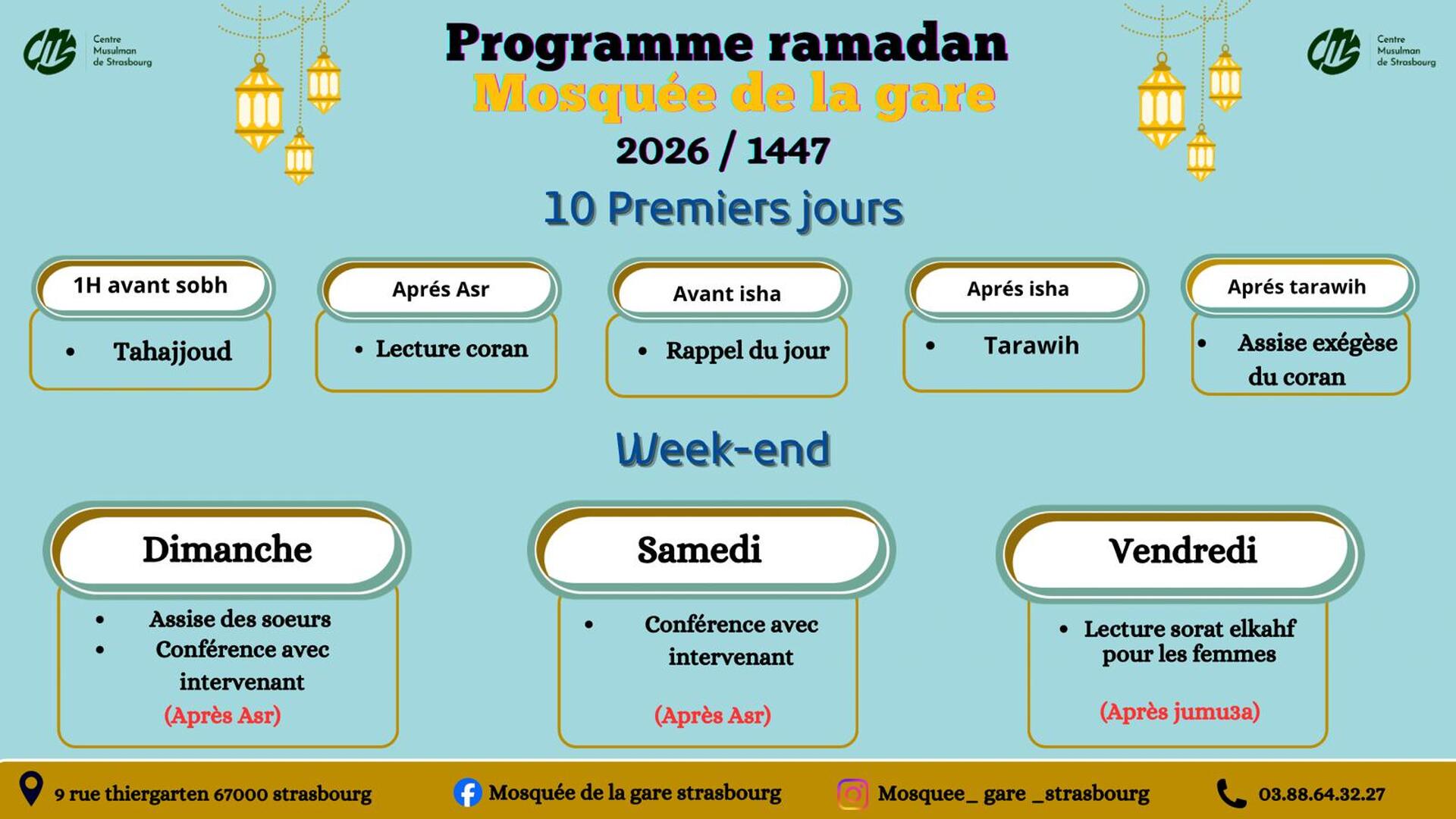 Centre Musulman de Strasbourg

Programme ramadan
Mosquée de la gare
2026 / 1447

Centre Musulman de Strasbourg

10 Premiers jours

1H avant sobh
• Tahajjoud

Aprés Asr
• Lecture coran

Avant isha
• Rappel du jour

Aprés isha
• Tarawih

Aprés tarawih
• Assise exégèse du coran

Week-end

Dimanche
• Assise des soeurs
• Conférence avec intervenant
(Après Asr)

Samedi
• Conférence avec intervenant
(Après Asr)

Vendredi
• Lecture sorat elkahf pour les femmes
(Après jumu3a)

9 rue thiergarten 67000 strasbourg
Mosquée de la gare strasbourg
Mosquee_ gare _strasbourg
03.88.64.32.27